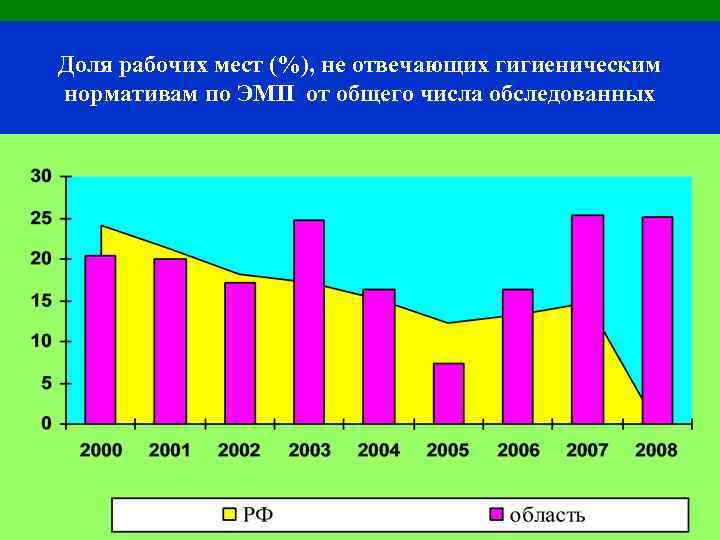 Доля рабочих мест (%), не отвечающих гигиеническим нормативам по ЭМП от общего числа обследованных

30
25
20
15
10
5
0

2000 2001 2002 2003 2004 2005 2006 2007 2008

РФ
область